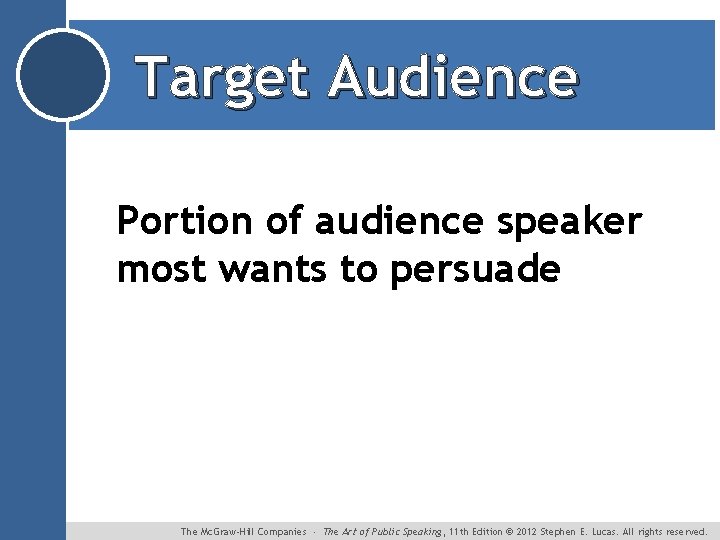 Target Audience

Portion of audience speaker most wants to persuade

The McGraw-Hill Companies · The Art of Public Speaking, 11th Edition © 2012 Stephen E. Lucas. All rights reserved.